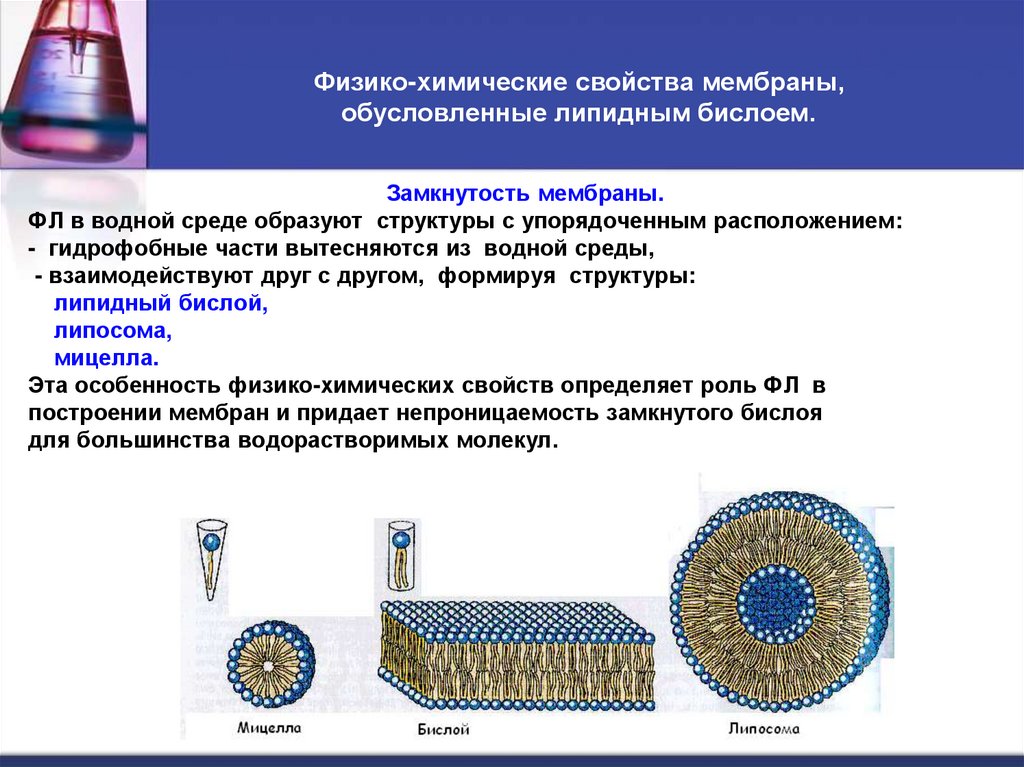 Физико-химические свойства мембраны, обусловленные липидным бислоем.

Замкнутость мембраны.
ФЛ в водной среде образуют структуры с упорядоченным расположением:
- гидрофобные части вытесняются из водной среды,
- взаимодействуют друг с другом, формируя структуры:
липидный бислой,
липосома,
мицелла.
Эта особенность физико-химических свойств определяет роль ФЛ в построении мембран и придает непроницаемость замкнутого бислоя для большинства водорастворимых молекул.

Мицелла
Бислой
Липосома